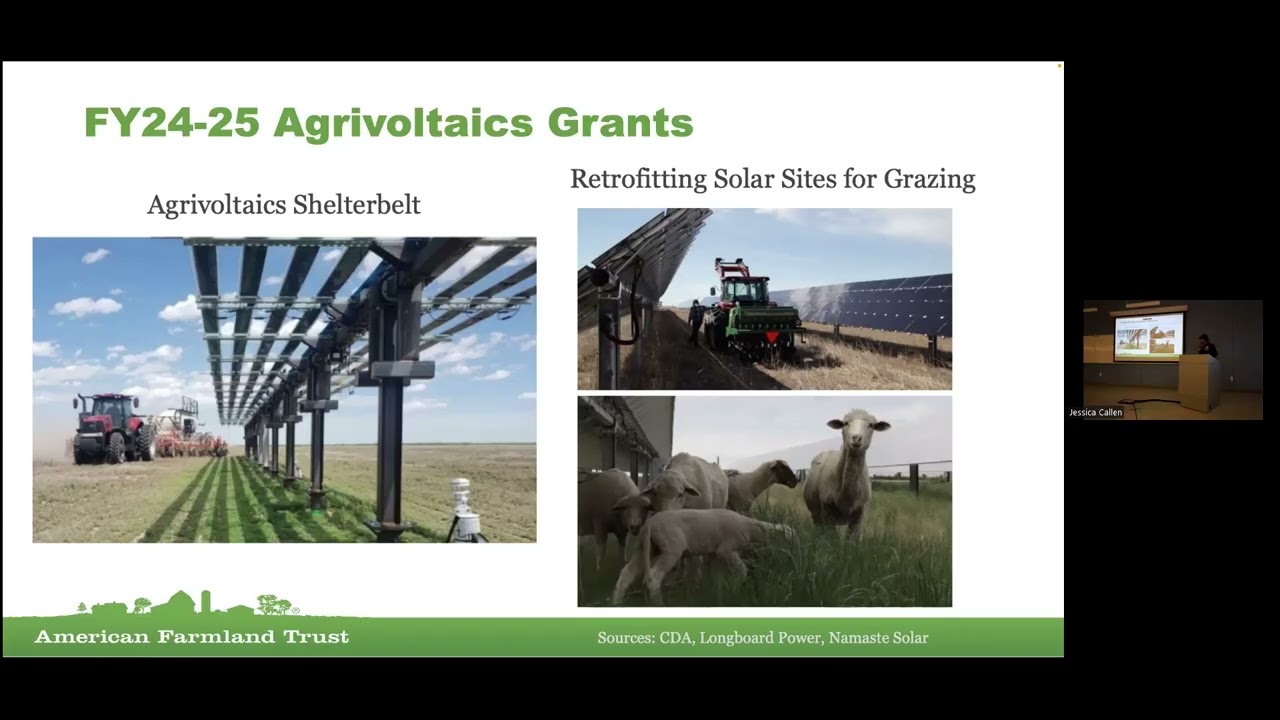 FY24-25 Agrivoltaics Grants

Agrivoltaics Shelterbelt

Retrofitting Solar Sites for Grazing

American Farmland Trust

Sources: CDA, Longboard Power, Namaste Solar

Jessica Callen